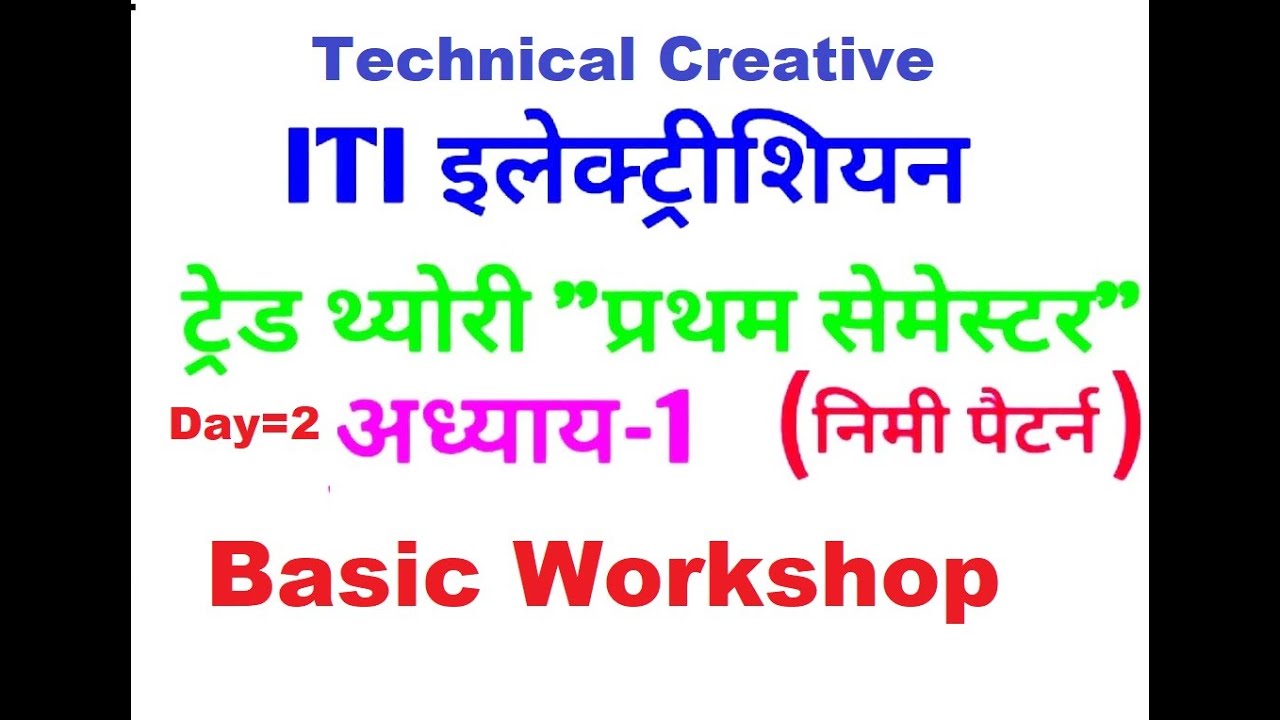 Technical Creative

ITI इलेक्ट्रीशियन

ट्रेड थ्योरी "प्रथम सेमेस्टर"

Day=2 अध्याय-1 (निमी पैटर्न)

Basic Workshop